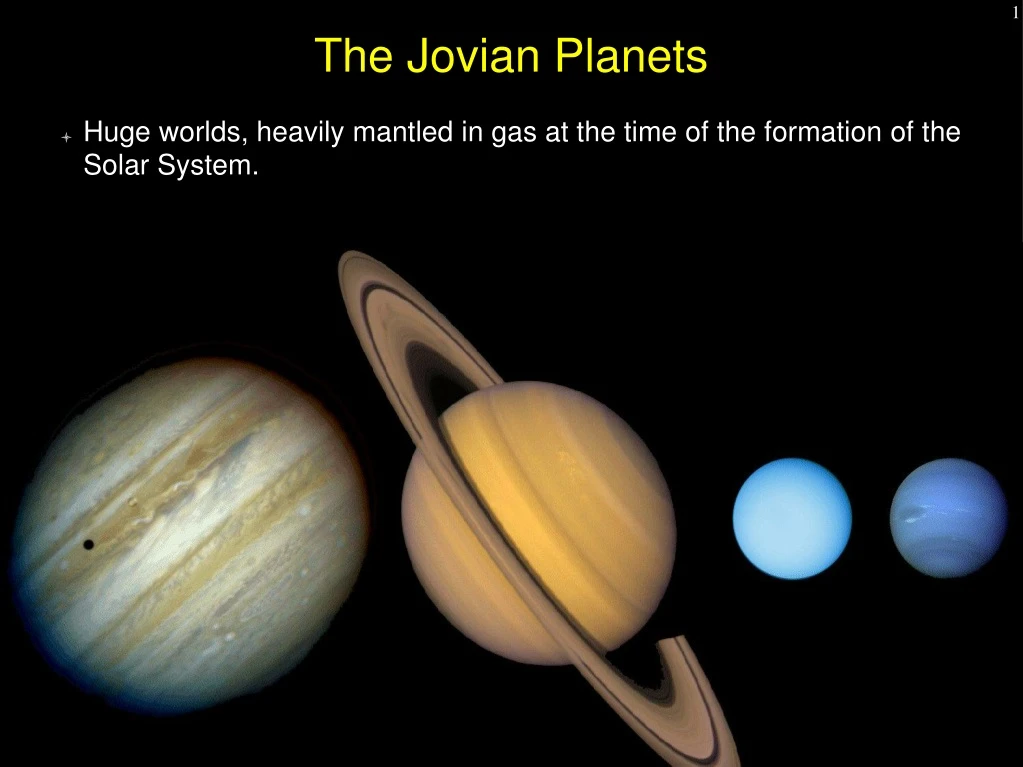 1

The Jovian Planets

Huge worlds, heavily mantled in gas at the time of the formation of the Solar System.